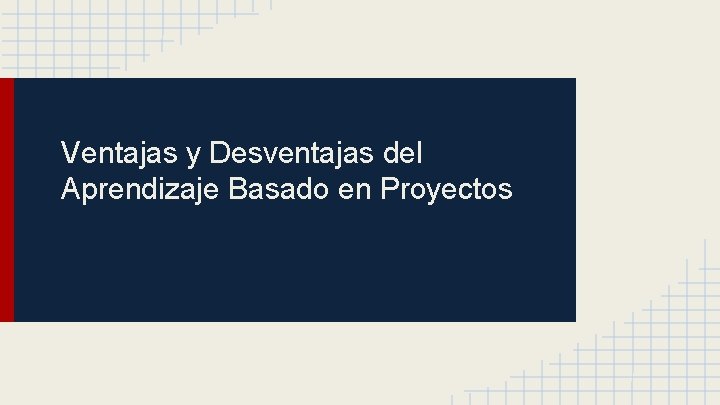 Ventajas y Desventajas del Aprendizaje Basado en Proyectos